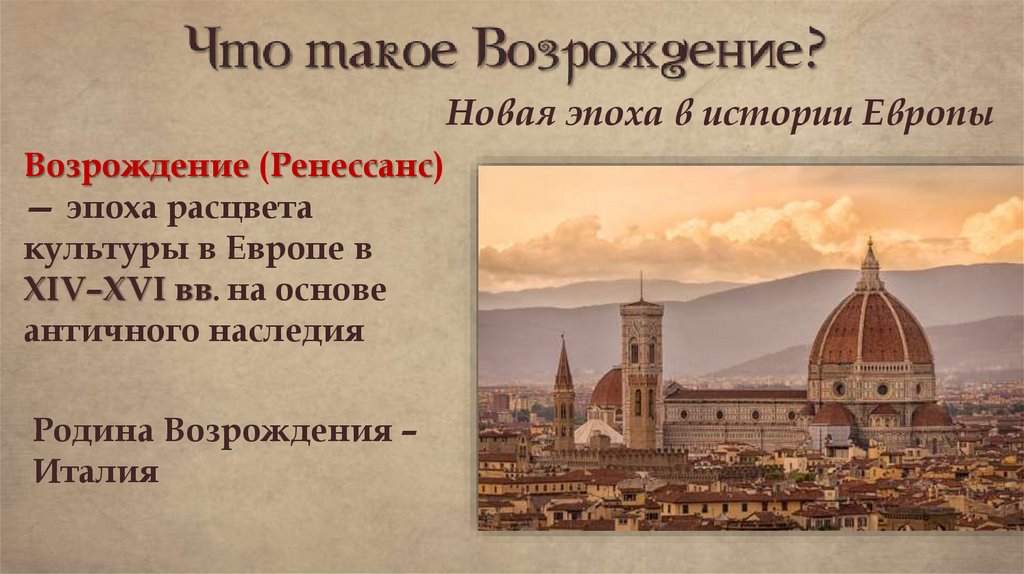 Что такое Возрождение?

Новая эпоха в истории Европы

Возрождение (Ренессанс) — эпоха расцвета культуры в Европе в XIV–XVI вв. на основе античного наследия

Родина Возрождения – Италия